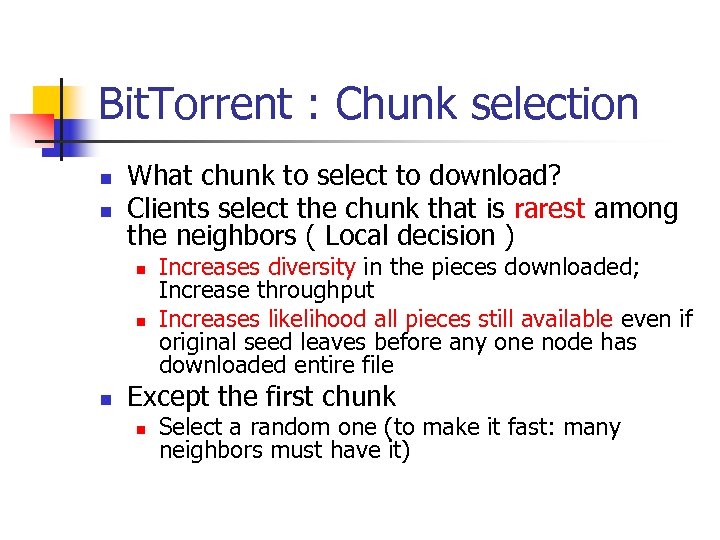 BitTorrent : Chunk selection

What chunk to select to download?

Clients select the chunk that is rarest among the neighbors ( Local decision )

Increases diversity in the pieces downloaded; Increase throughput

Increases likelihood all pieces still available even if original seed leaves before any one node has downloaded entire file

Except the first chunk

Select a random one (to make it fast: many neighbors must have it)